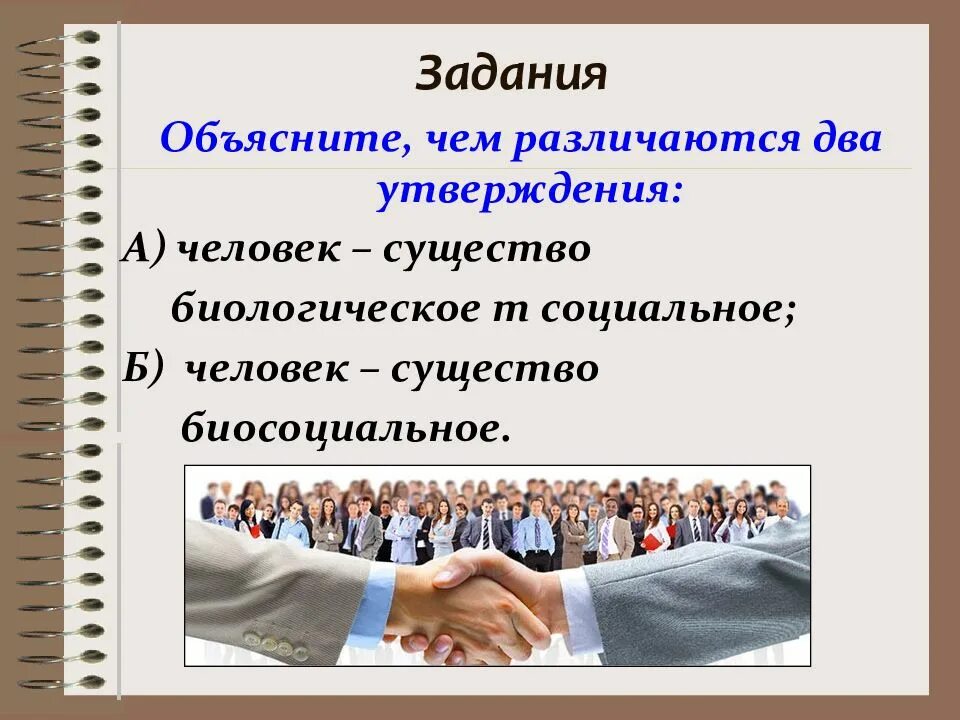 Задания

Объясните, чем различаются два утверждения:

А) человек – существо биологическое т социальное;

Б) человек – существо биосоциальное.